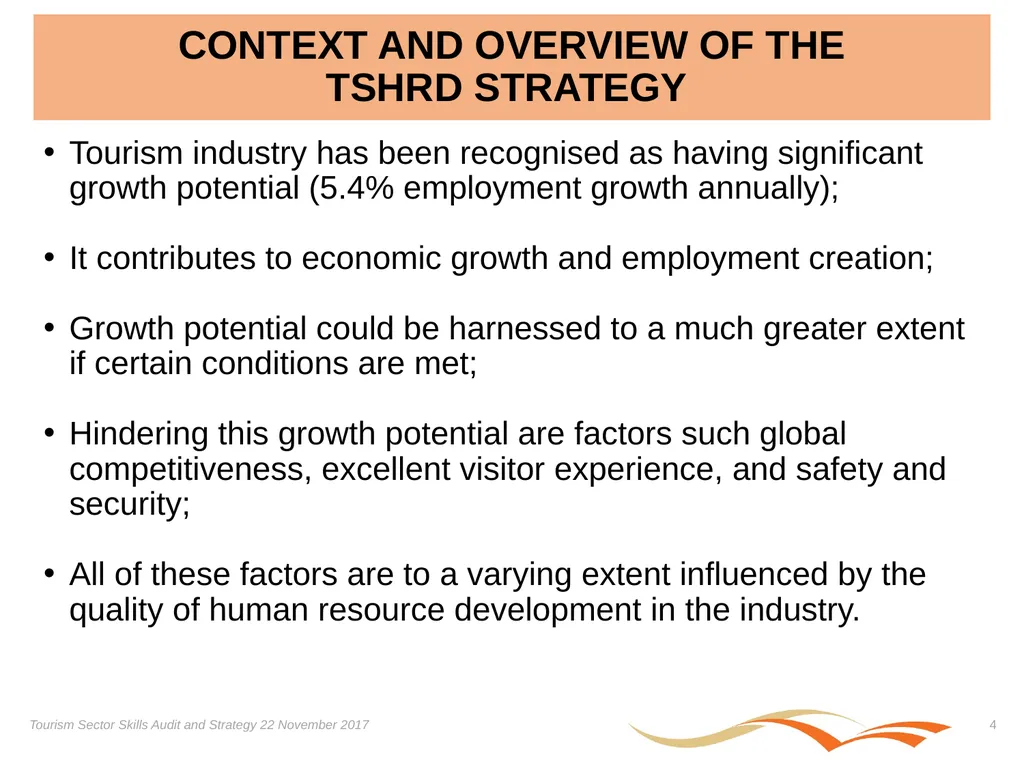 CONTEXT AND OVERVIEW OF THE TSHRD STRATEGY

• Tourism industry has been recognised as having significant growth potential (5.4% employment growth annually);

• It contributes to economic growth and employment creation;

• Growth potential could be harnessed to a much greater extent if certain conditions are met;

• Hindering this growth potential are factors such global competitiveness, excellent visitor experience, and safety and security;

• All of these factors are to a varying extent influenced by the quality of human resource development in the industry.

Tourism Sector Skills Audit and Strategy 22 November 2017

4